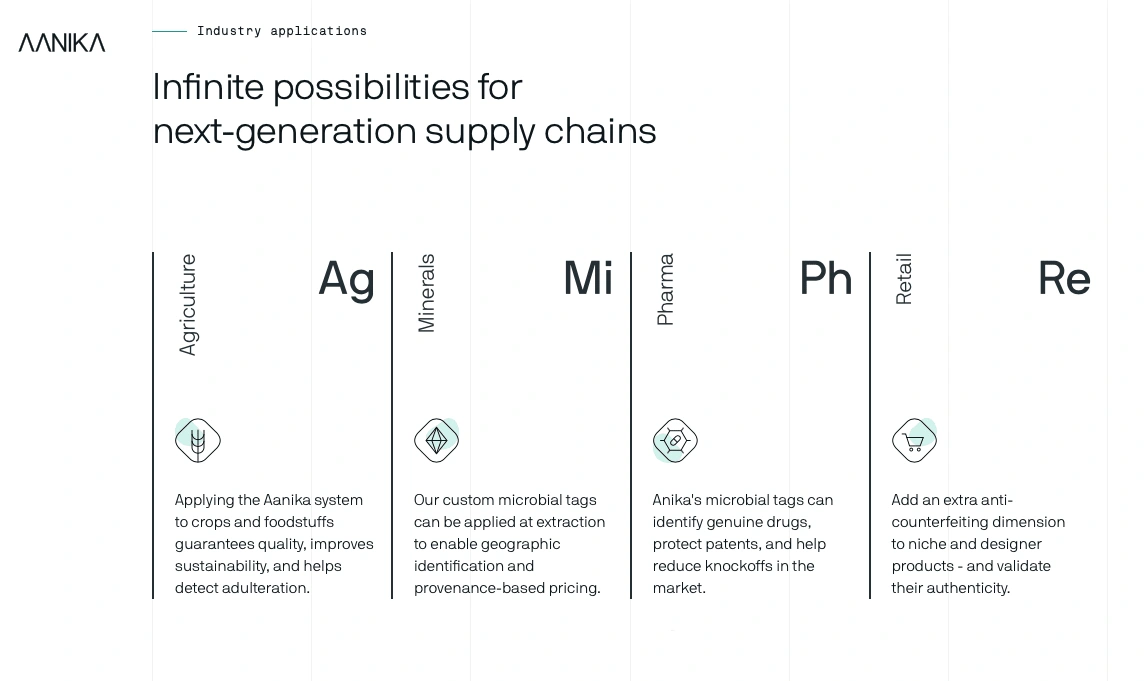 AANIKA

Industry applications

Infinite possibilities for next-generation supply chains

Agriculture

Ag

Applying the Aanika system to crops and foodstuffs guarantees quality, improves sustainability, and helps detect adulteration.

Minerals

Mi

Our custom microbial tags can be applied at extraction to enable geographic identification and provenance-based pricing.

Pharma

Ph

Anika's microbial tags can identify genuine drugs, protect patents, and help reduce knockoffs in the market.

Retail

Re

Add an extra anti-counterfeiting dimension to niche and designer products - and validate their authenticity.